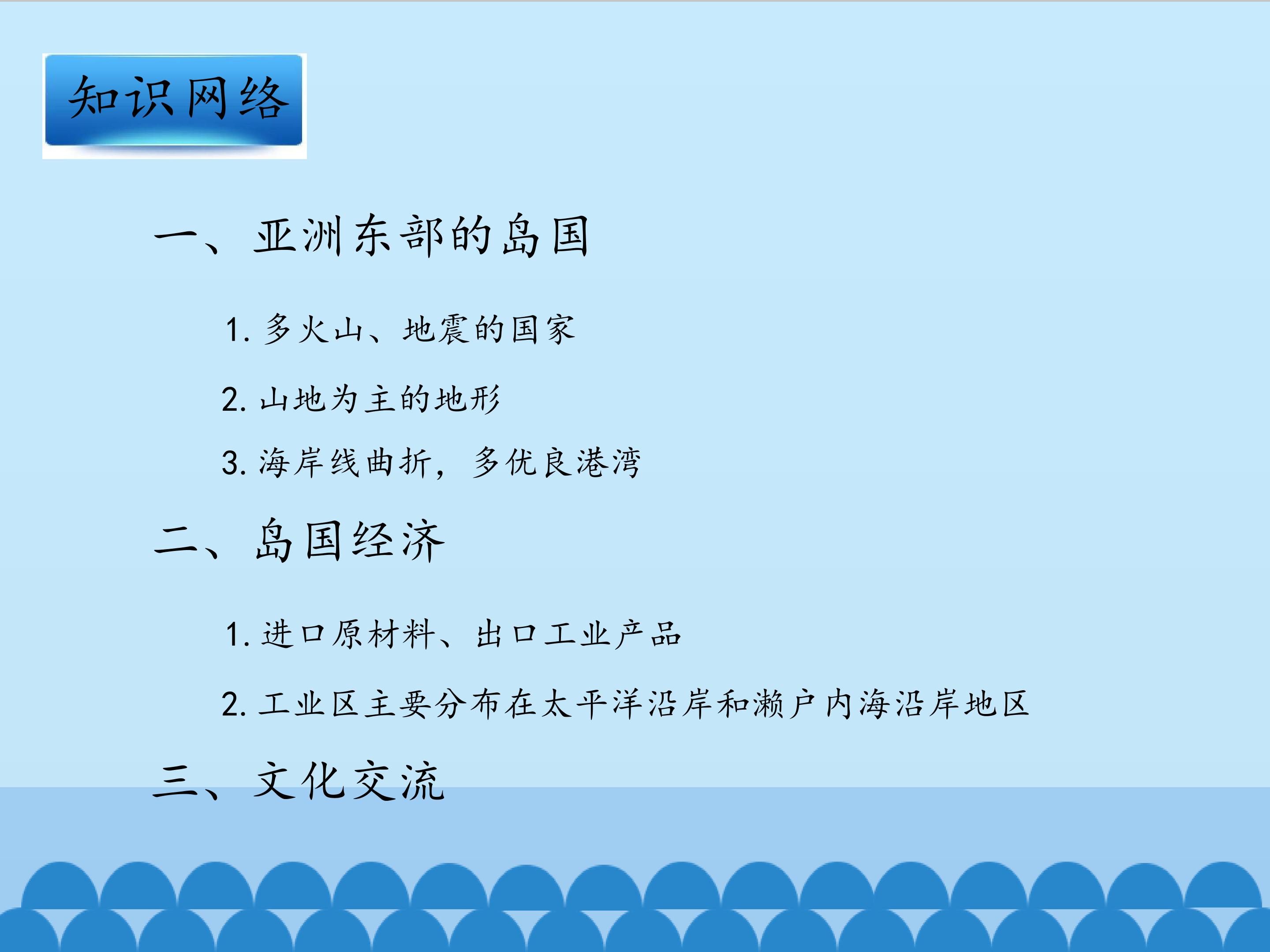 知识网络

一、亚洲东部的岛国

1.多火山、地震的国家

2.山地为主的地形

3.海岸线曲折，多优良港湾

二、岛国经济

1.进口原材料、出口工业产品

2.工业区主要分布在太平洋沿岸和濑户内海沿岸地区

三、文化交流